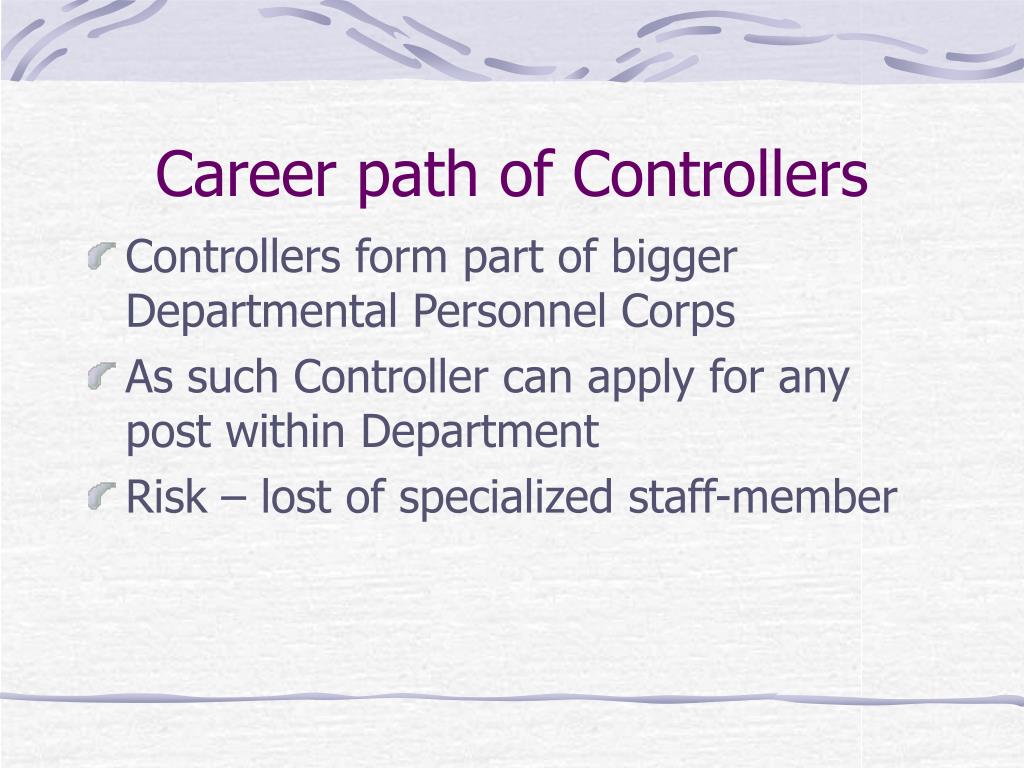 Career path of Controllers

Controllers form part of bigger Departmental Personnel Corps

As such Controller can apply for any post within Department

Risk – lost of specialized staff-member